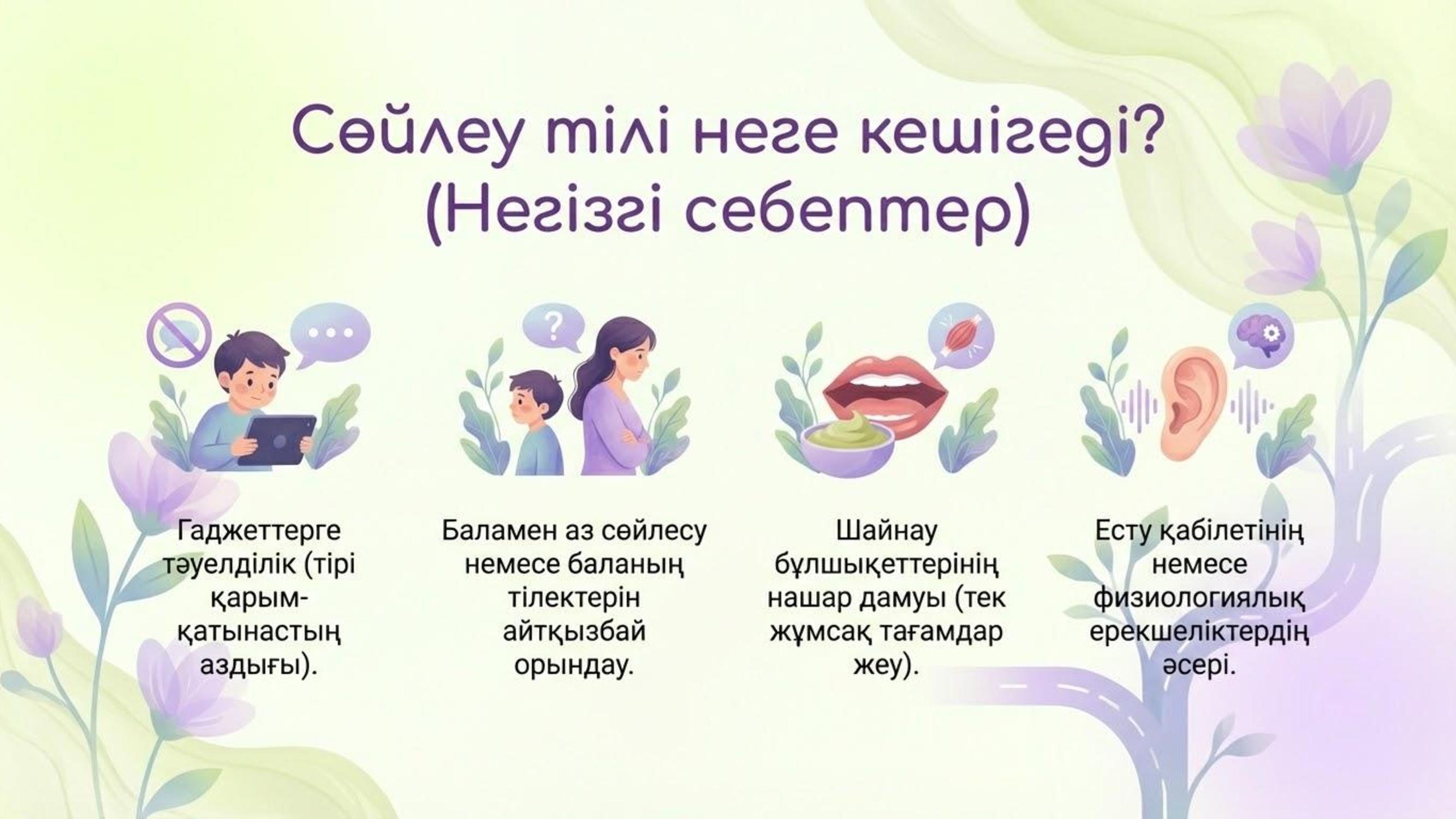 Сөйлеу тілі неге кешігеді? (Негізгі себептер)

Гаджеттерге тәуелділік (тірі қарым-қатынастың аздығы).

Баламен аз сөйлесу немесе баланың тілектерін айтқызбай орындау.

Шайнау бұлшықеттерінің нашар дамуы (тек жұмсақ тағамдар жеу).

Есту қабілетінің немесе физиологиялық ерекшеліктердің әсері.